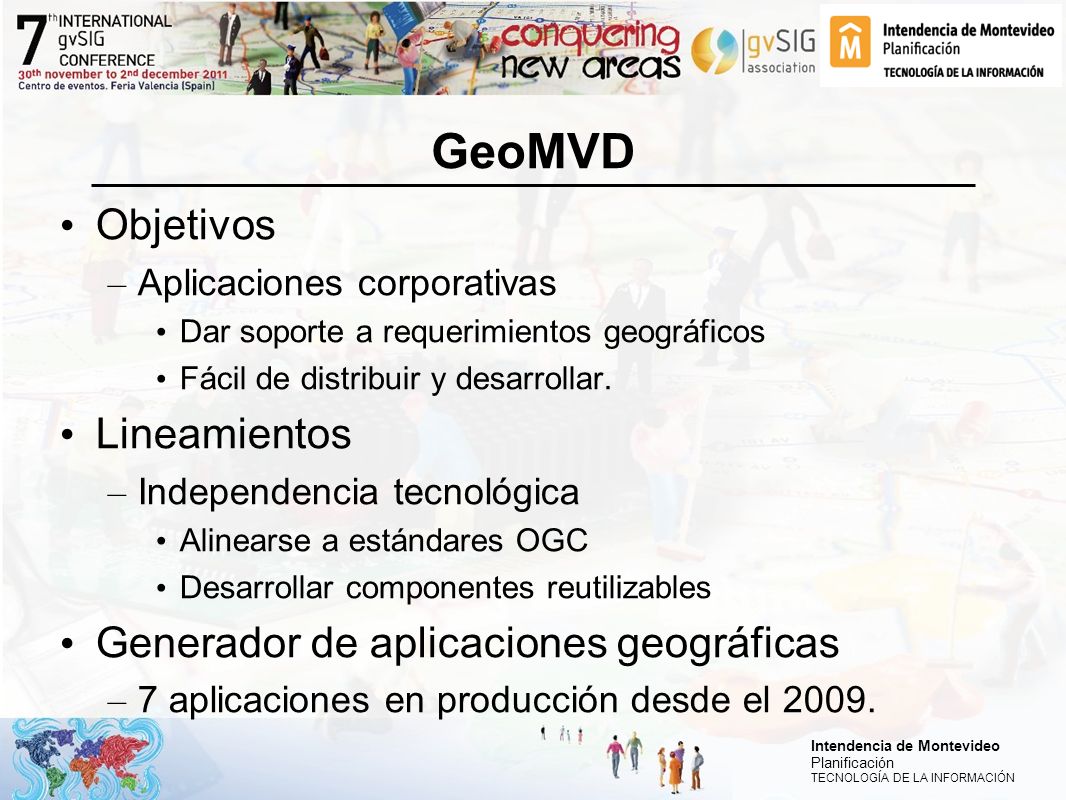 7th INTERNATIONAL gvSIG CONFERENCE
30th november to 2nd december 2011
Centro de eventos. Feria Valencia (Spain)

conquering new areas

gvSIG association

Intendencia de Montevideo
Planificación
TECNOLOGÍA DE LA INFORMACIÓN

GeoMVD

• Objetivos
– Aplicaciones corporativas
• Dar soporte a requerimientos geográficos
• Fácil de distribuir y desarrollar.
• Lineamientos
– Independencia tecnológica
• Alinearse a estándares OGC
• Desarrollar componentes reutilizables
• Generador de aplicaciones geográficas
– 7 aplicaciones en producción desde el 2009.

Intendencia de Montevideo
Planificación
TECNOLOGÍA DE LA INFORMACIÓN